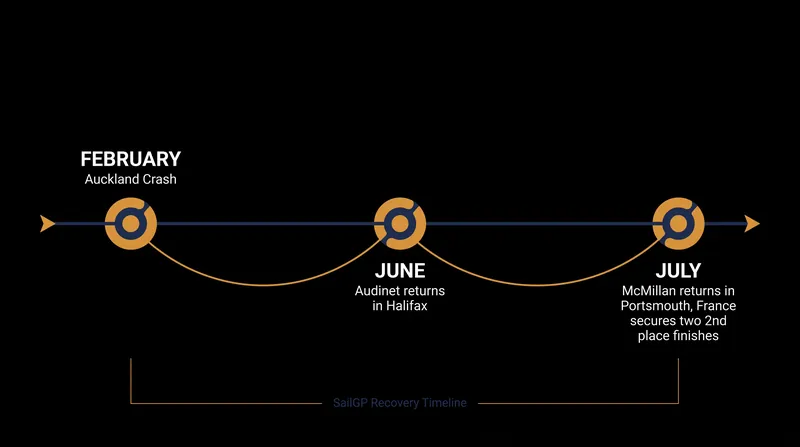 FEBRUARY
Auckland Crash

JUNE
Audinet returns in Halifax

JULY
McMillan returns in Portsmouth, France secures two 2nd place finishes

SailGP Recovery Timeline